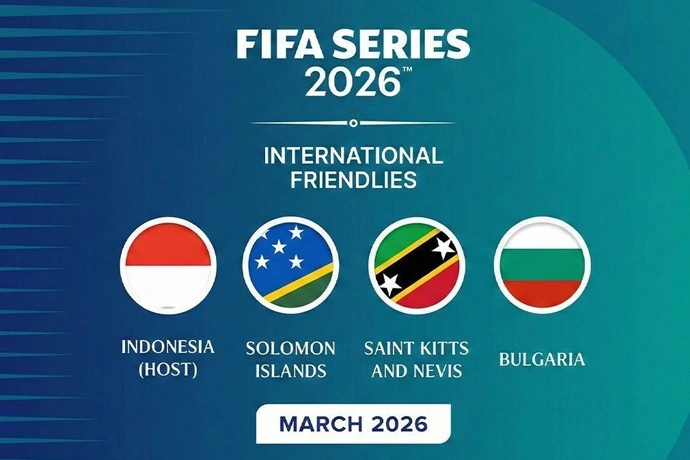 FIFA SERIES 2026™

INTERNATIONAL FRIENDLIES

INDONESIA (HOST)

SOLOMON ISLANDS

SAINT KITTS AND NEVIS

BULGARIA

MARCH 2026